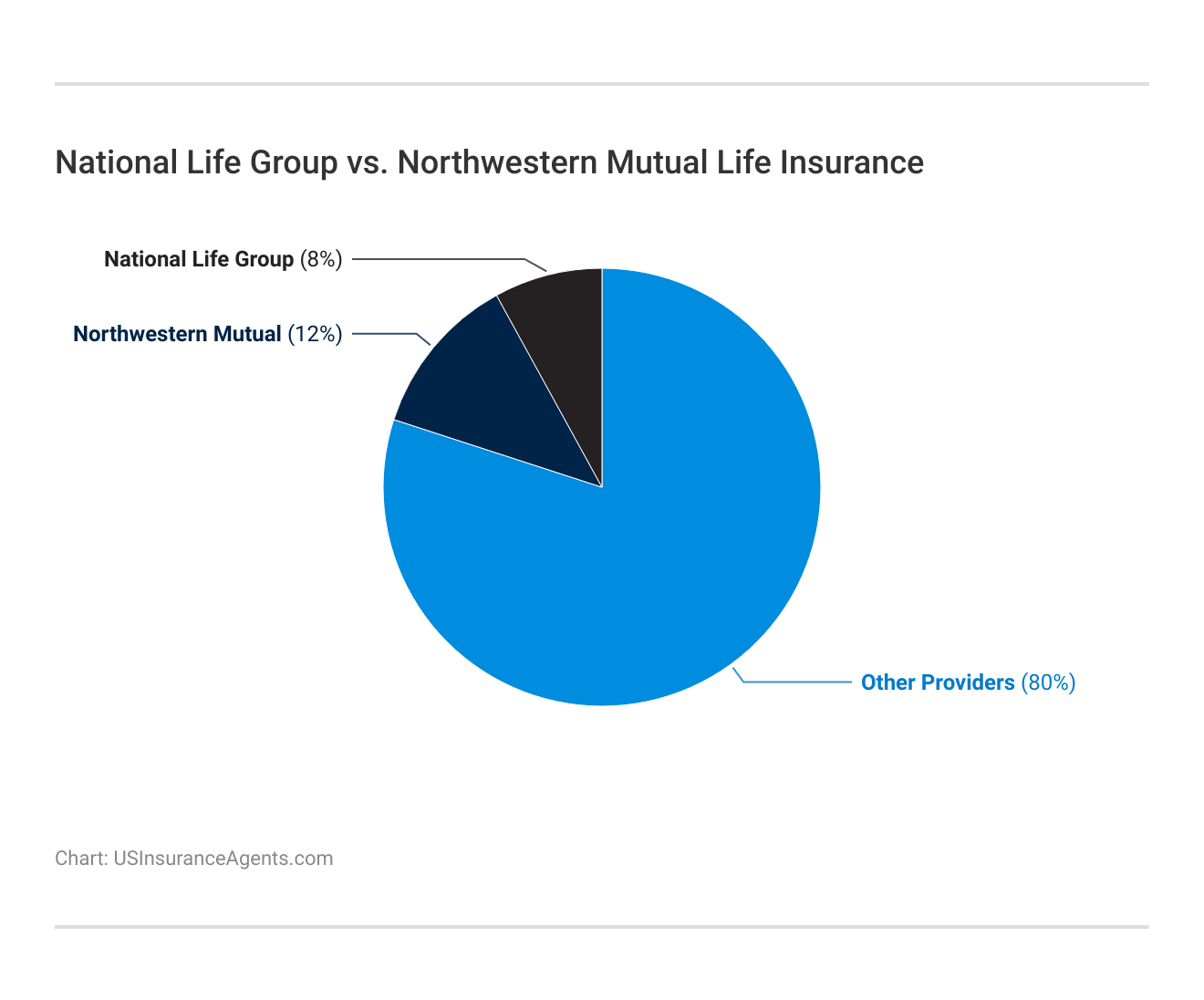 National Life Group vs. Northwestern Mutual Life Insurance

National Life Group (8%)

Northwestern Mutual (12%)

Other Providers (80%)

Chart: USInsuranceAgents.com